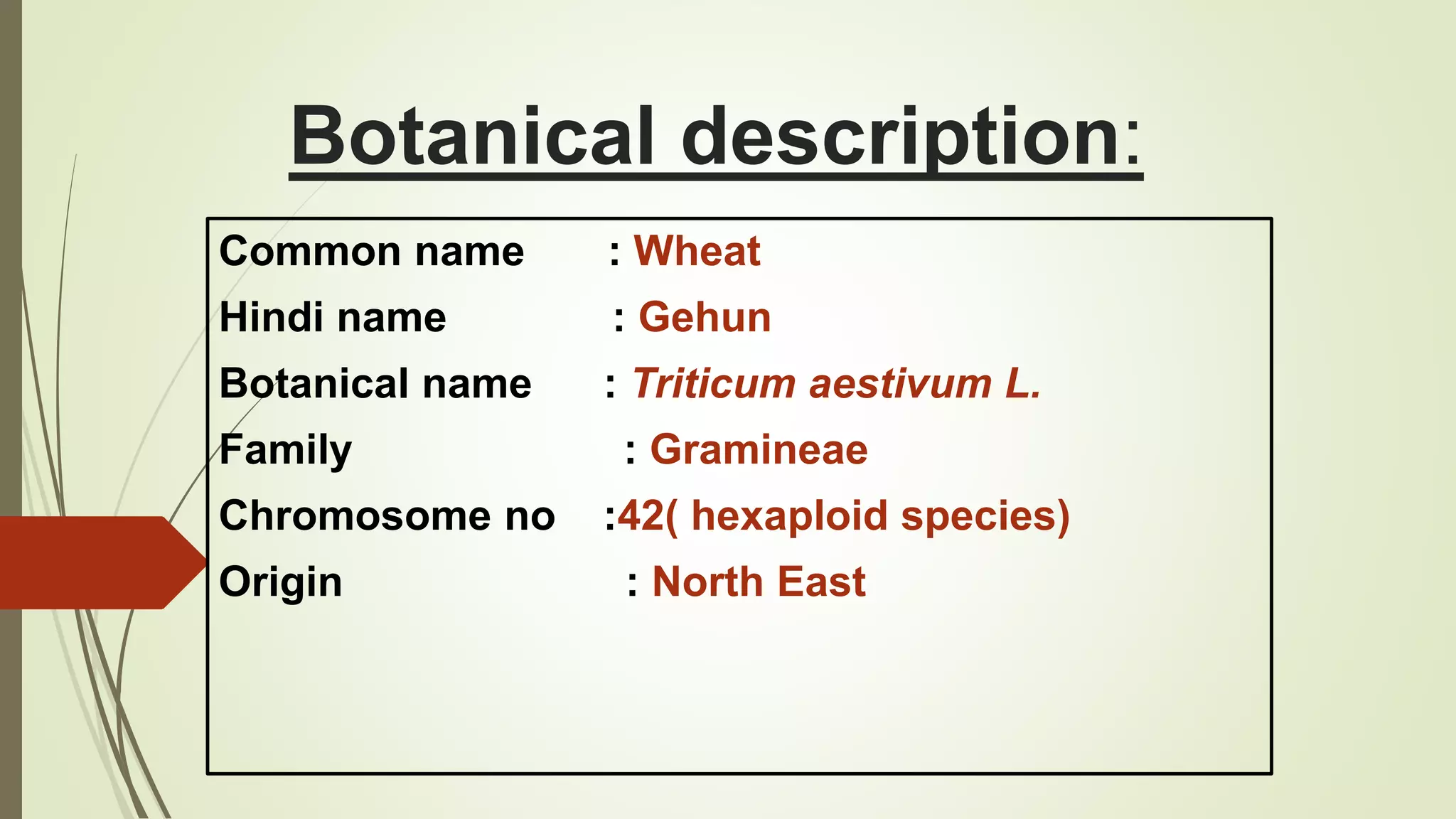 Botanical description:

Common name : Wheat
Hindi name : Gehun
Botanical name : Triticum aestivum L.
Family : Gramineae
Chromosome no :42( hexaploid species)
Origin : North East